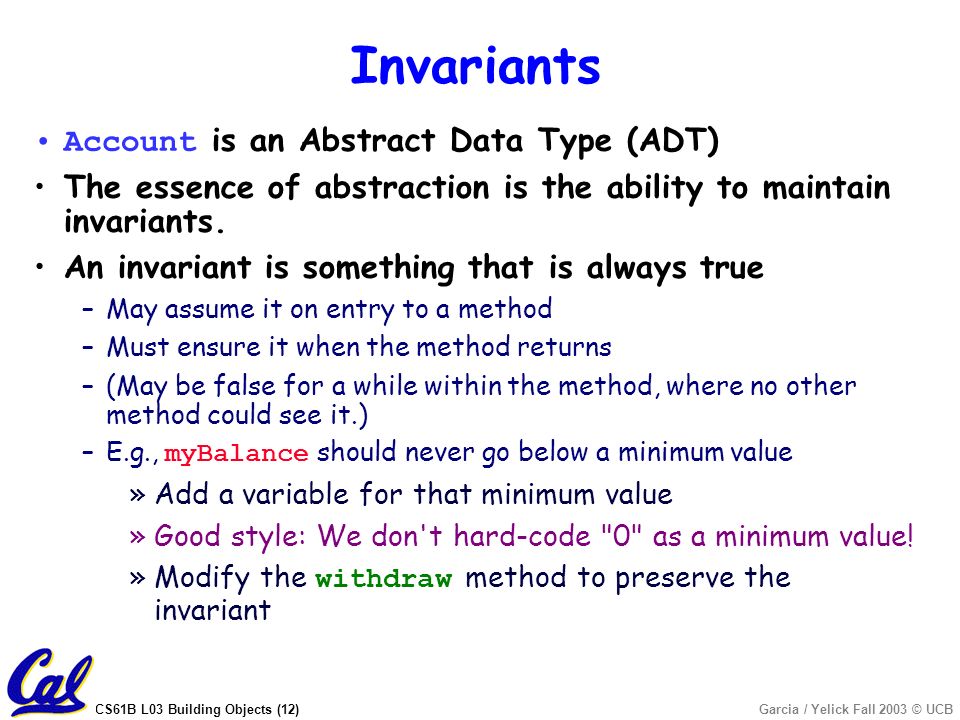 Invariants

• Account is an Abstract Data Type (ADT)
• The essence of abstraction is the ability to maintain invariants.
• An invariant is something that is always true
  – May assume it on entry to a method
  – Must ensure it when the method returns
  – (May be false for a while within the method, where no other method could see it.)
  – E.g., myBalance should never go below a minimum value
    » Add a variable for that minimum value
    » Good style: We don't hard-code "0" as a minimum value!
    » Modify the withdraw method to preserve the invariant

Cal

CS61B L03 Building Objects (12)

Garcia / Yelick Fall 2003 © UCB